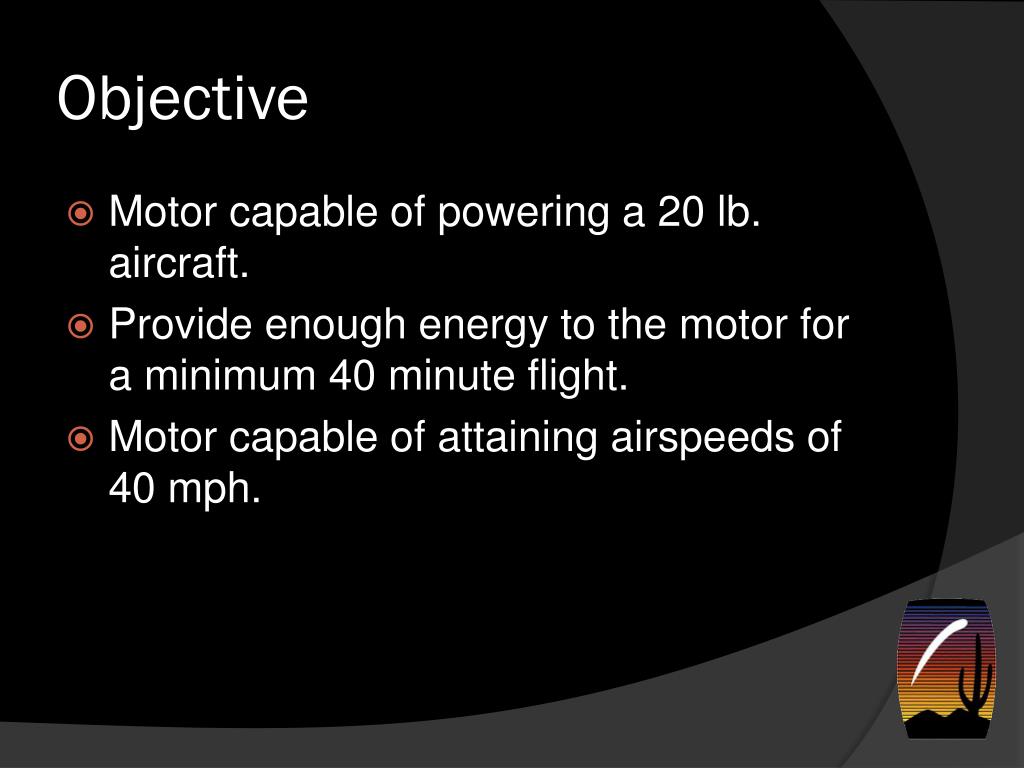 Objective

Motor capable of powering a 20 lb. aircraft.

Provide enough energy to the motor for a minimum 40 minute flight.

Motor capable of attaining airspeeds of 40 mph.